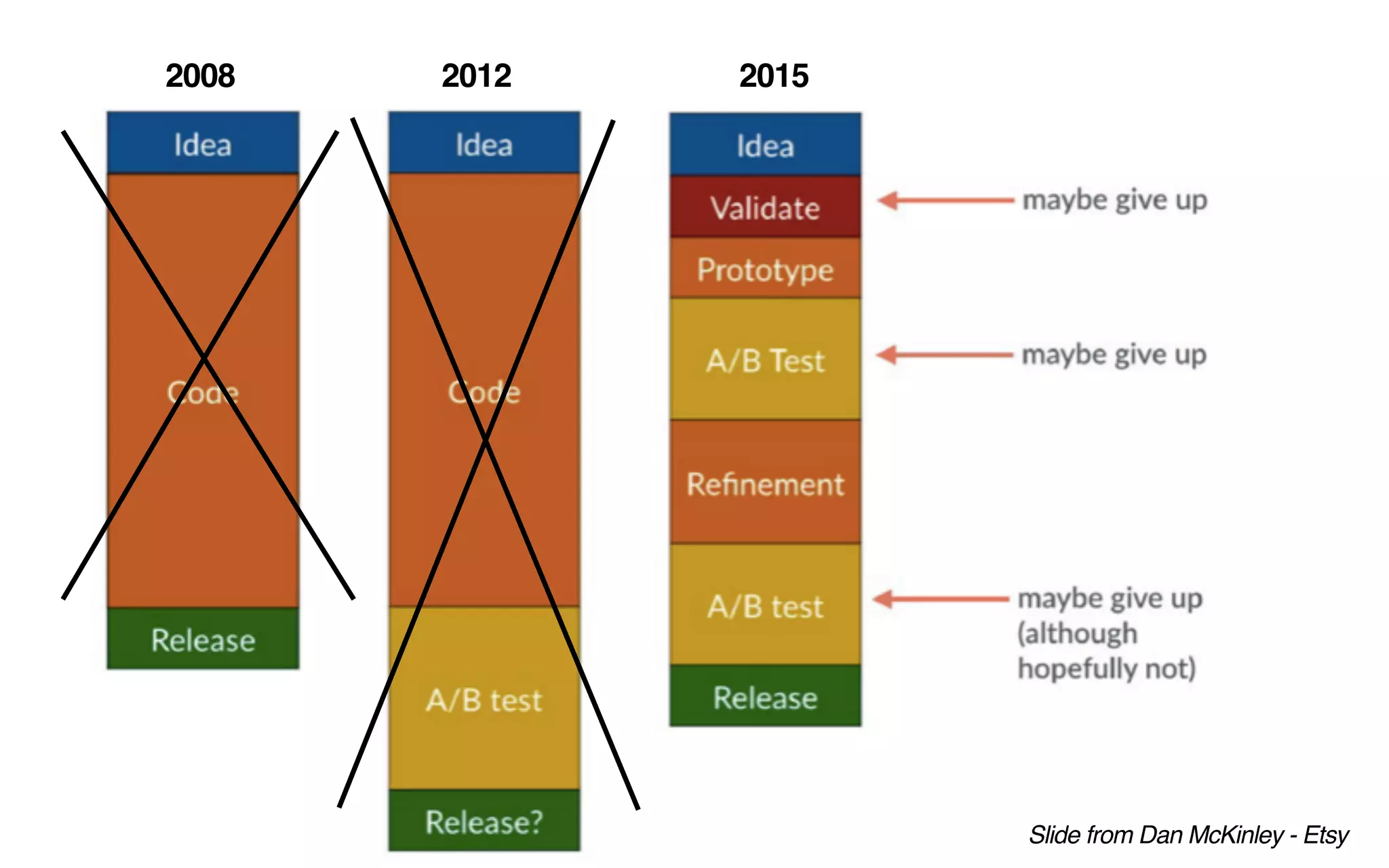 2008

Idea

Code

Release

2012

Idea

Code

A/B test

Release?

2015

Idea

Validate

Prototype

A/B Test

Refinement

A/B test

Release

maybe give up

maybe give up

maybe give up (although hopefully not)

Slide from Dan McKinley - Etsy